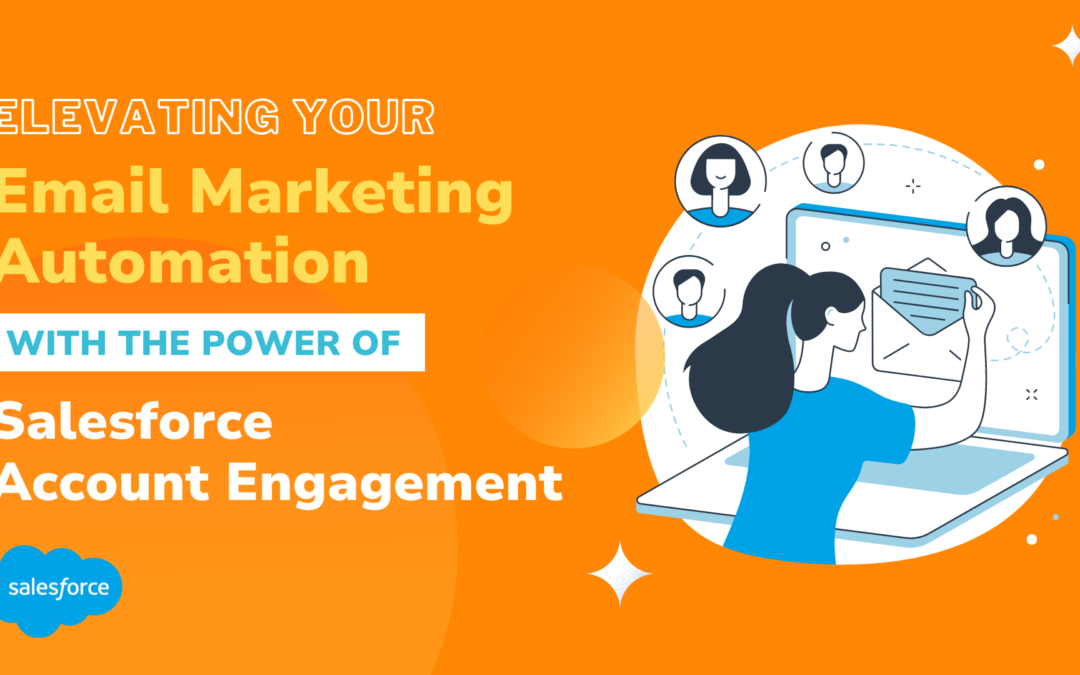 ELEVATING YOUR
Email Marketing Automation
WITH THE POWER OF
Salesforce Account Engagement
salesforce